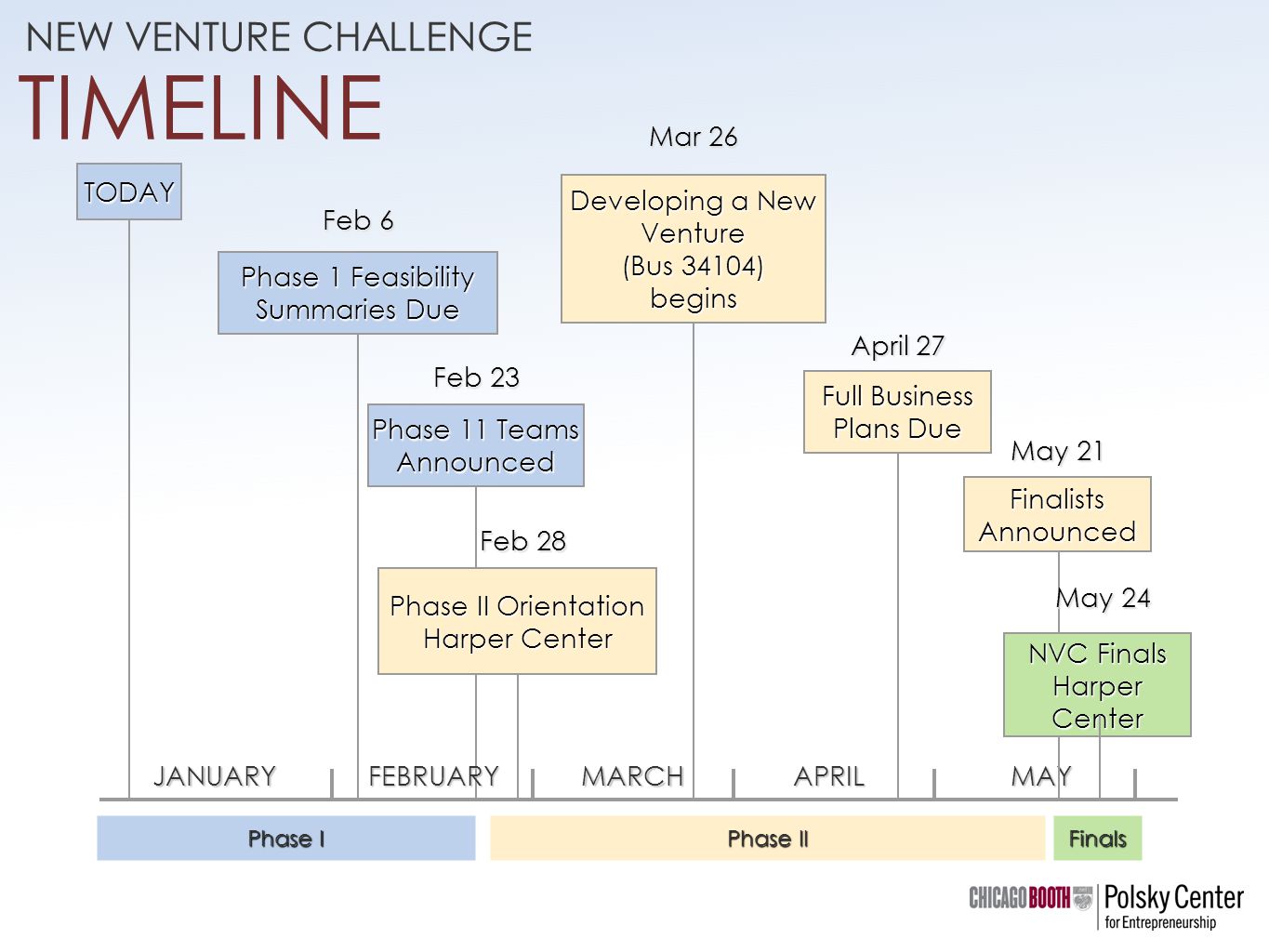 NEW VENTURE CHALLENGE
TIMELINE

TODAY

Feb 6
Phase 1 Feasibility Summaries Due

Feb 23
Phase 11 Teams Announced

Feb 28
Phase II Orientation Harper Center

Mar 26
Developing a New Venture (Bus 34104) begins

April 27
Full Business Plans Due

May 21
Finalists Announced

May 24
NVC Finals Harper Center

JANUARY FEBRUARY MARCH APRIL MAY

Phase I
Phase II
Finals

CHICAGO BOOTH
Polsky Center for Entrepreneurship